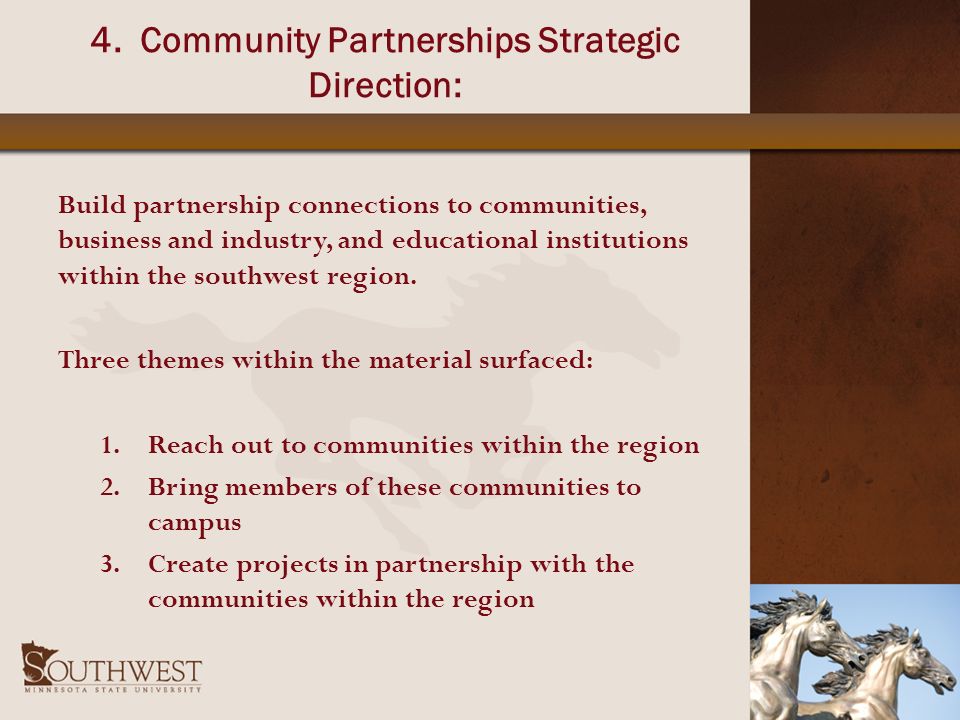 4. Community Partnerships Strategic Direction:

Build partnership connections to communities, business and industry, and educational institutions within the southwest region.

Three themes within the material surfaced:

1. Reach out to communities within the region
2. Bring members of these communities to campus
3. Create projects in partnership with the communities within the region

SOUTHWEST
MINNESOTA STATE UNIVERSITY